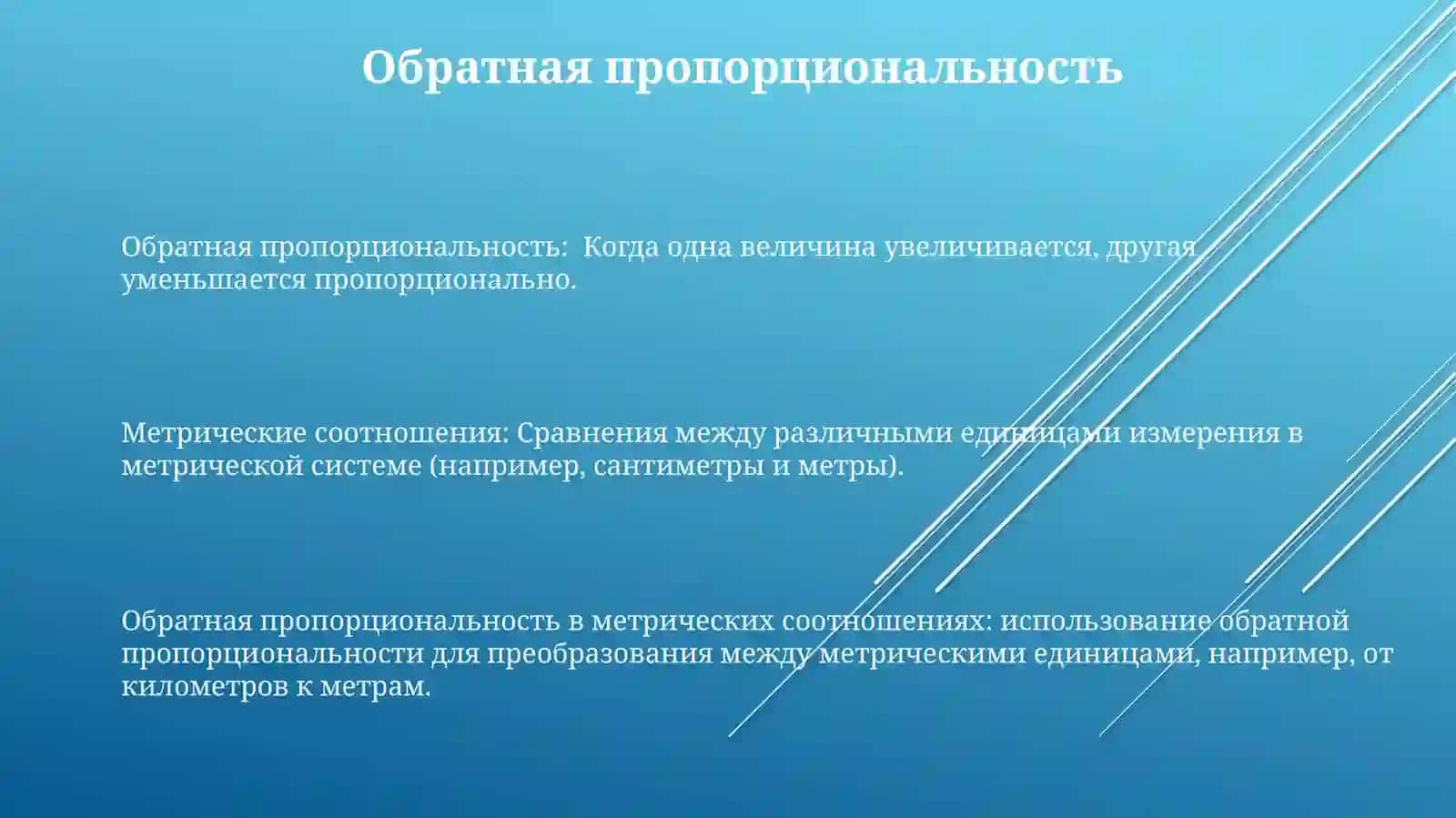 Обратная пропорциональность

Обратная пропорциональность:  Когда одна величина увеличивается, другая уменьшается пропорционально.

Метрические соотношения: Сравнения между различными единицами измерения в метрической системе (например, сантиметры и метры).

Обратная пропорциональность в метрических соотношениях: использование обратной пропорциональности для преобразования между метрическими единицами, например, от километров к метрам.